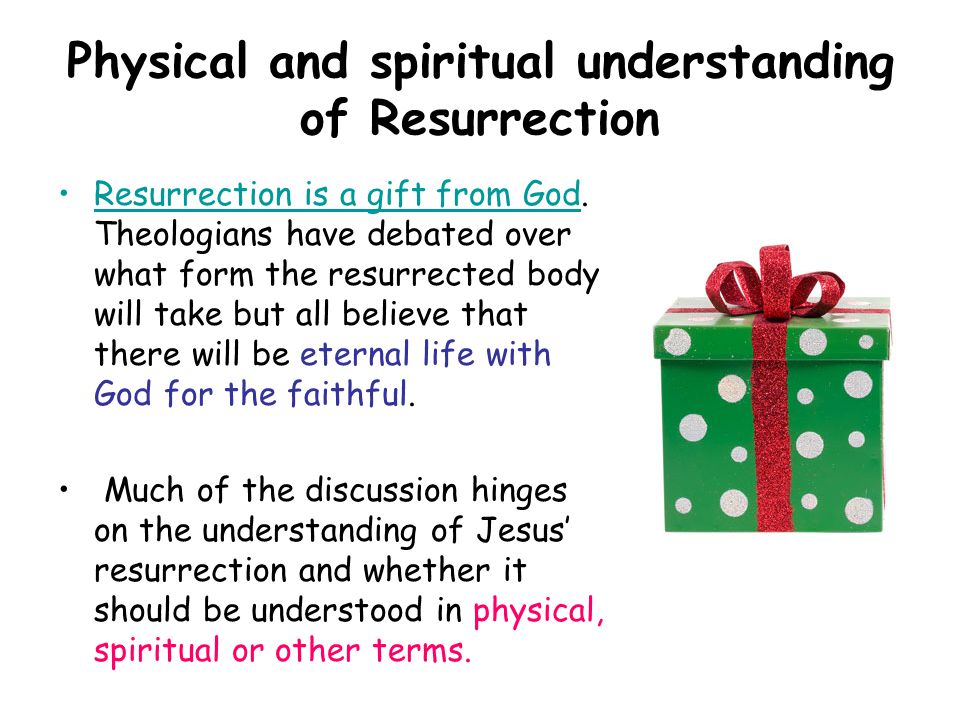 Physical and spiritual understanding of Resurrection

• Resurrection is a gift from God. Theologians have debated over what form the resurrected body will take but all believe that there will be eternal life with God for the faithful.

• Much of the discussion hinges on the understanding of Jesus' resurrection and whether it should be understood in physical, spiritual or other terms.